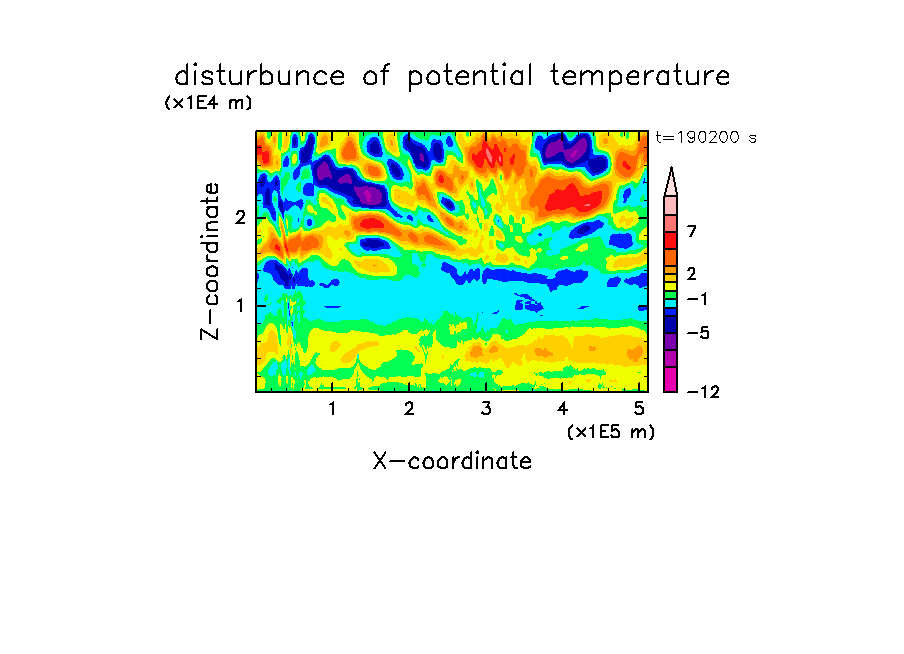 disturbunce of potential temperature

(x1E4 m)

t=190200 s

Z-coordinate

2

1

7

2

−1

−5

−12

1 2 3 4 5

(x1E5 m)

X-coordinate